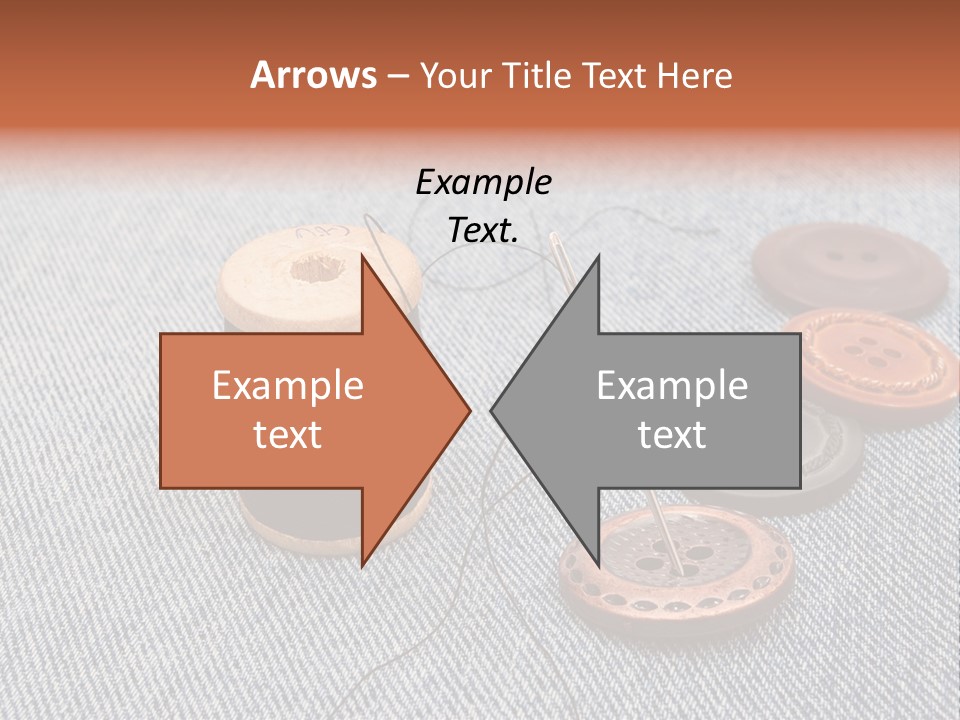 Arrows – Your Title Text Here

Example Text.

Example text

Example text